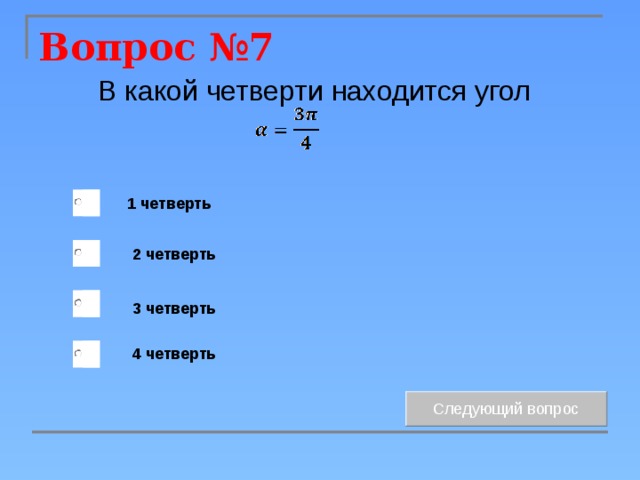 Вопрос №7

В какой четверти находится угол

$\alpha = \frac{3\pi}{4}$

1 четверть

2 четверть

3 четверть

4 четверть

Следующий вопрос